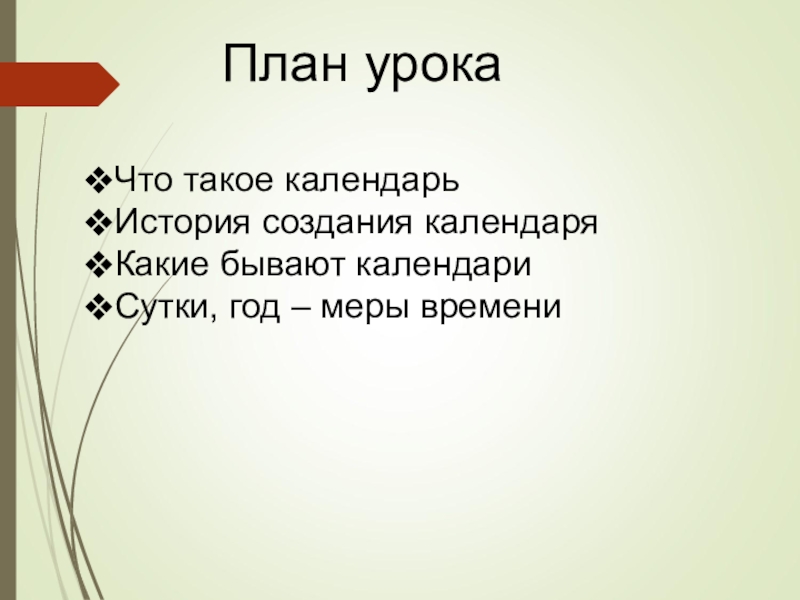 План урока

❖Что такое календарь
❖История создания календаря
❖Какие бывают календари
❖Сутки, год – меры времени